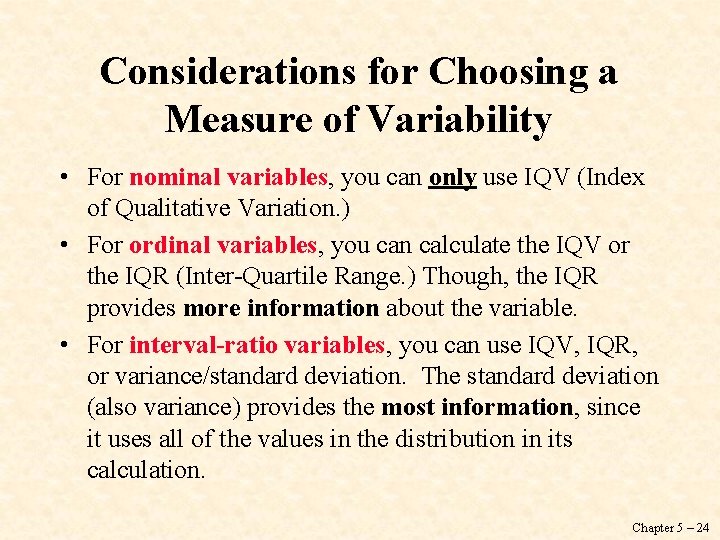 Considerations for Choosing a Measure of Variability

• For nominal variables, you can only use IQV (Index of Qualitative Variation.)

• For ordinal variables, you can calculate the IQV or the IQR (Inter-Quartile Range.) Though, the IQR provides more information about the variable.

• For interval-ratio variables, you can use IQV, IQR, or variance/standard deviation. The standard deviation (also variance) provides the most information, since it uses all of the values in the distribution in its calculation.

Chapter 5 – 24